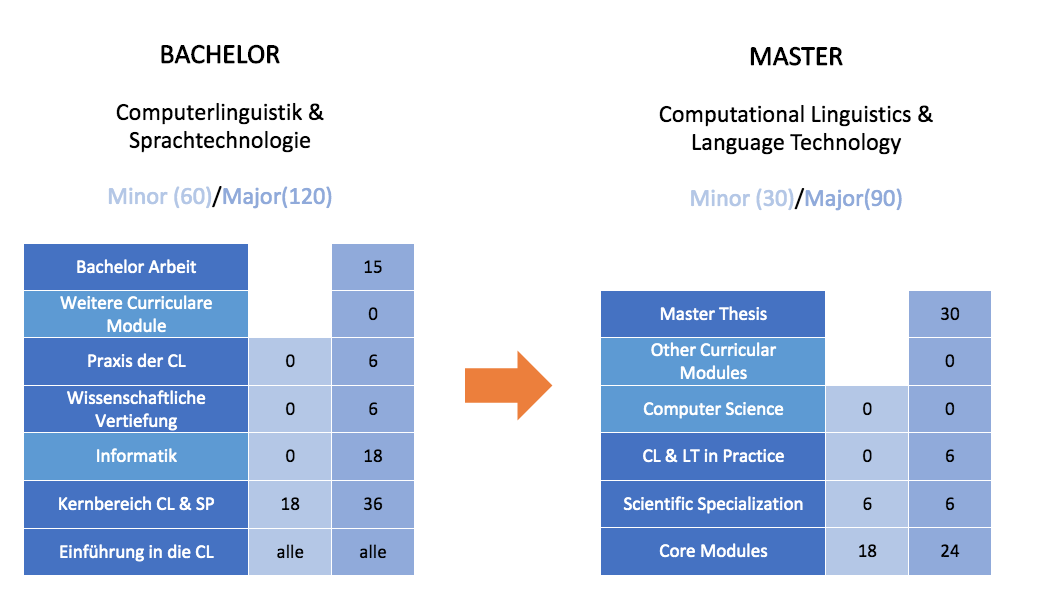 BACHELOR

Computerlinguistik & Sprachtechnologie

Minor (60)/Major(120)

| | | |
|---|---|---|
| Bachelor Arbeit | | 15 |
| Weitere Curriculare Module | | 0 |
| Praxis der CL | 0 | 6 |
| Wissenschaftliche Vertiefung | 0 | 6 |
| Informatik | 0 | 18 |
| Kernbereich CL & SP | 18 | 36 |
| Einführung in die CL | alle | alle |

MASTER

Computational Linguistics & Language Technology

Minor (30)/Major(90)

| | | |
|---|---|---|
| Master Thesis | | 30 |
| Other Curricular Modules | | 0 |
| Computer Science | 0 | 0 |
| CL & LT in Practice | 0 | 6 |
| Scientific Specialization | 6 | 6 |
| Core Modules | 18 | 24 |